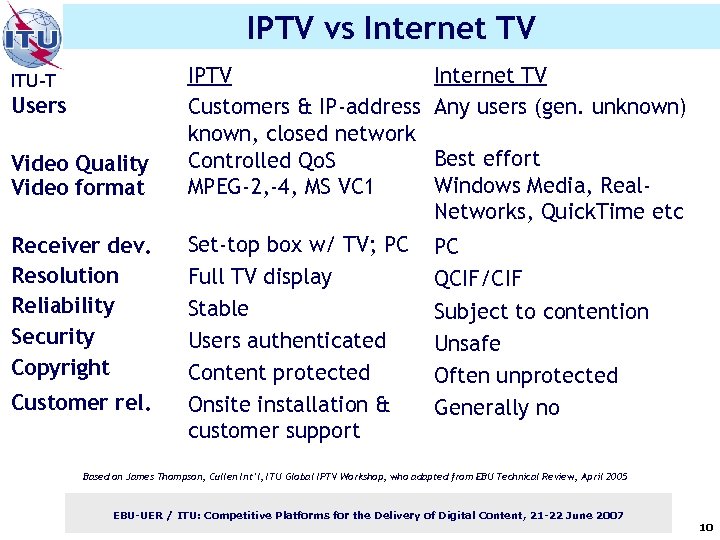 ITU

IPTV vs Internet TV

ITU-T

| | IPTV | Internet TV |
|---|---|---|
| Users | Customers & IP-address known, closed network | Any users (gen. unknown) |
| Video Quality | Controlled QoS | Best effort |
| Video format | MPEG-2,-4, MS VC1 | Windows Media, Real-Networks, QuickTime etc |
| Receiver dev. | Set-top box w/ TV; PC | PC |
| Resolution | Full TV display | QCIF/CIF |
| Reliability | Stable | Subject to contention |
| Security | Users authenticated | Unsafe |
| Copyright | Content protected | Often unprotected |
| Customer rel. | Onsite installation & customer support | Generally no |

Based on James Thompson, Cullen Int'l, ITU Global IPTV Workshop, who adapted from EBU Technical Review, April 2005

EBU-UER / ITU: Competitive Platforms for the Delivery of Digital Content, 21-22 June 2007

10